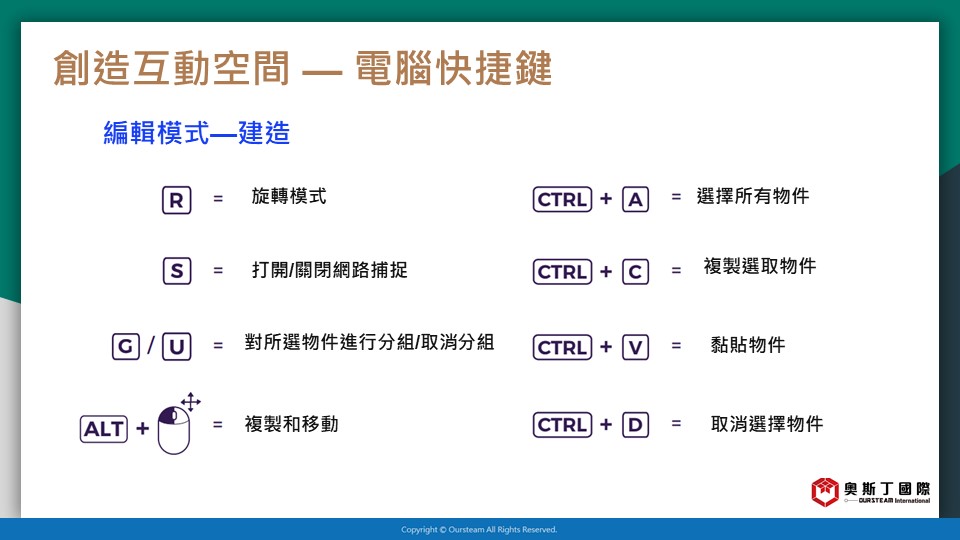 創造互動空間 — 電腦快捷鍵

編輯模式—建造

R = 旋轉模式

S = 打開/關閉網路捕捉

G / U = 對所選物件進行分組/取消分組

ALT + = 複製和移動

CTRL + A = 選擇所有物件

CTRL + C = 複製選取物件

CTRL + V = 黏貼物件

CTRL + D = 取消選擇物件

奧斯丁國際
OURSTEAM International

Copyright © Oursteam All Rights Reserved.